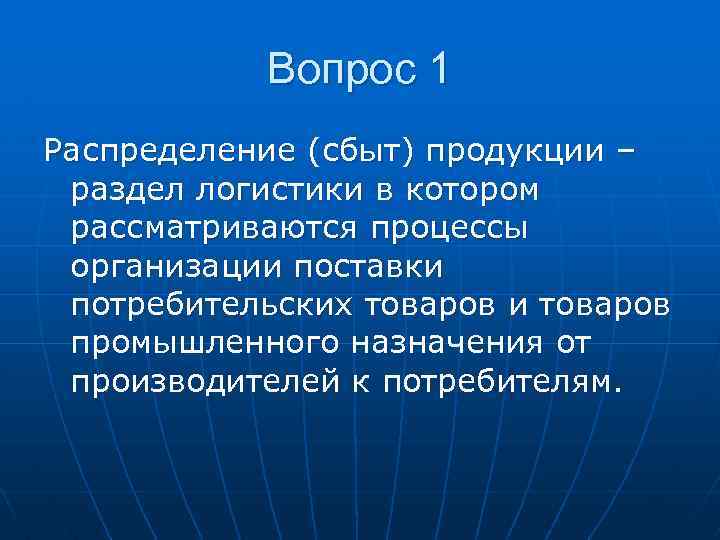 Вопрос 1

Распределение (сбыт) продукции – раздел логистики в котором рассматриваются процессы организации поставки потребительских товаров и товаров промышленного назначения от производителей к потребителям.